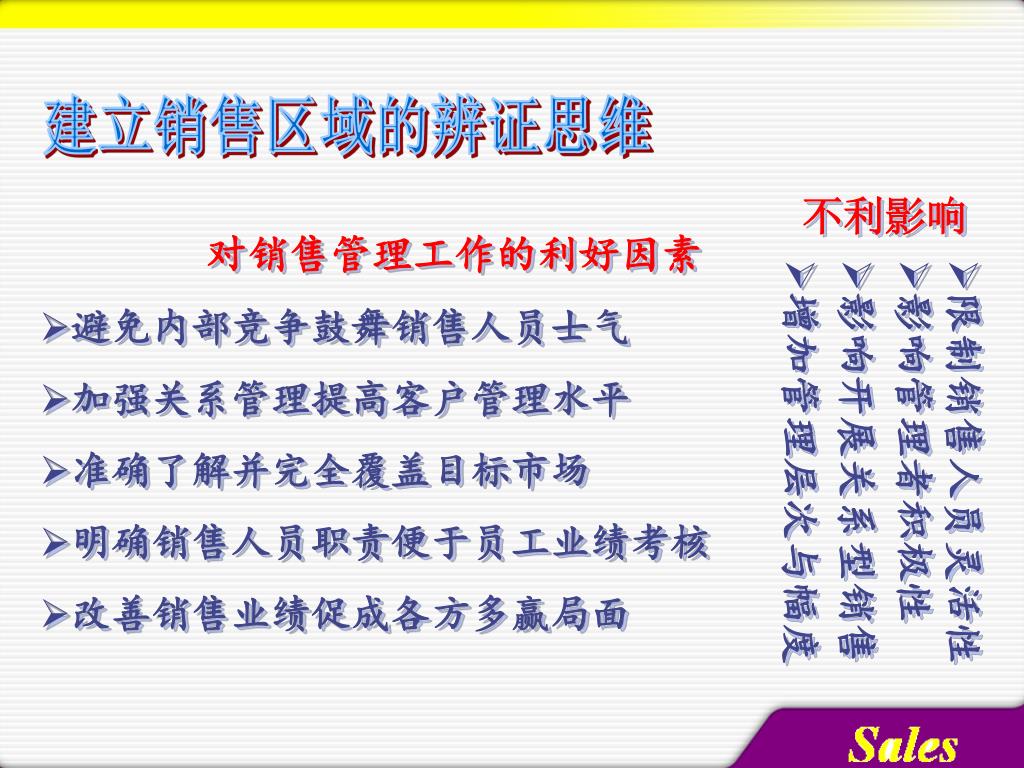 建立销售区域的辨证思维

对销售管理工作的利好因素

➢避免内部竞争鼓舞销售人员士气

➢加强关系管理提高客户管理水平

➢准确了解并完全覆盖目标市场

➢明确销售人员职责便于员工业绩考核

➢改善销售业绩促成各方多赢局面

不利影响

➢限制销售人员灵活性

➢影响管理者积极性

➢影响开展关系型销售

➢增加管理层次与幅度

Sales